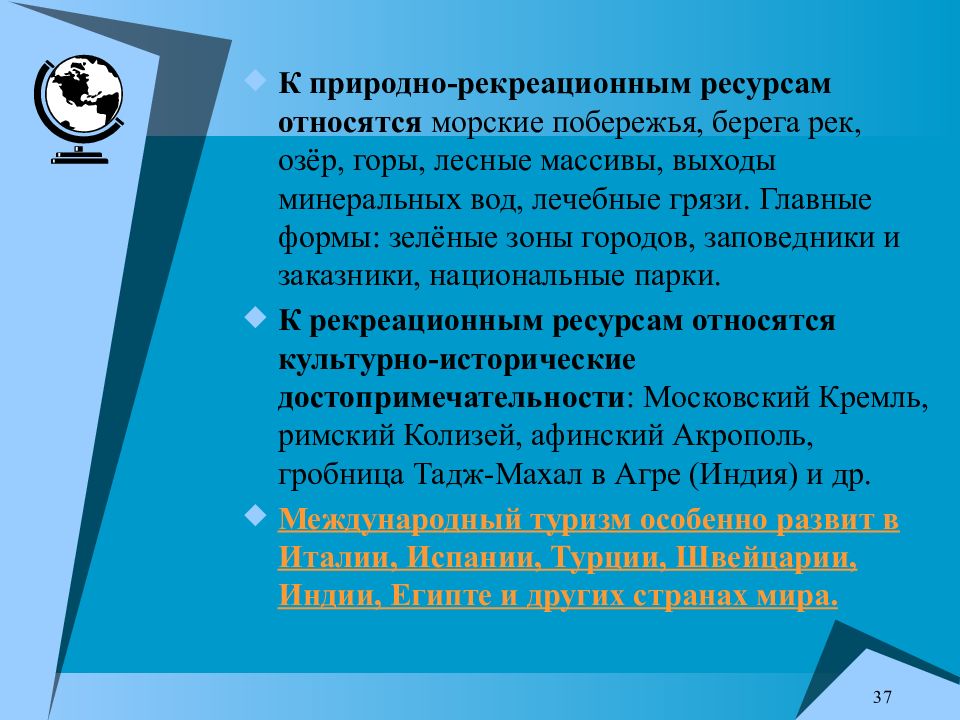 К природно-рекреационным ресурсам относятся морские побережья, берега рек, озёр, горы, лесные массивы, выходы минеральных вод, лечебные грязи. Главные формы: зелёные зоны городов, заповедники и заказники, национальные парки.

К рекреационным ресурсам относятся культурно-исторические достопримечательности: Московский Кремль, римский Колизей, афинский Акрополь, гробница Тадж-Махал в Агре (Индия) и др.

Международный туризм особенно развит в Италии, Испании, Турции, Швейцарии, Индии, Египте и других странах мира.

37